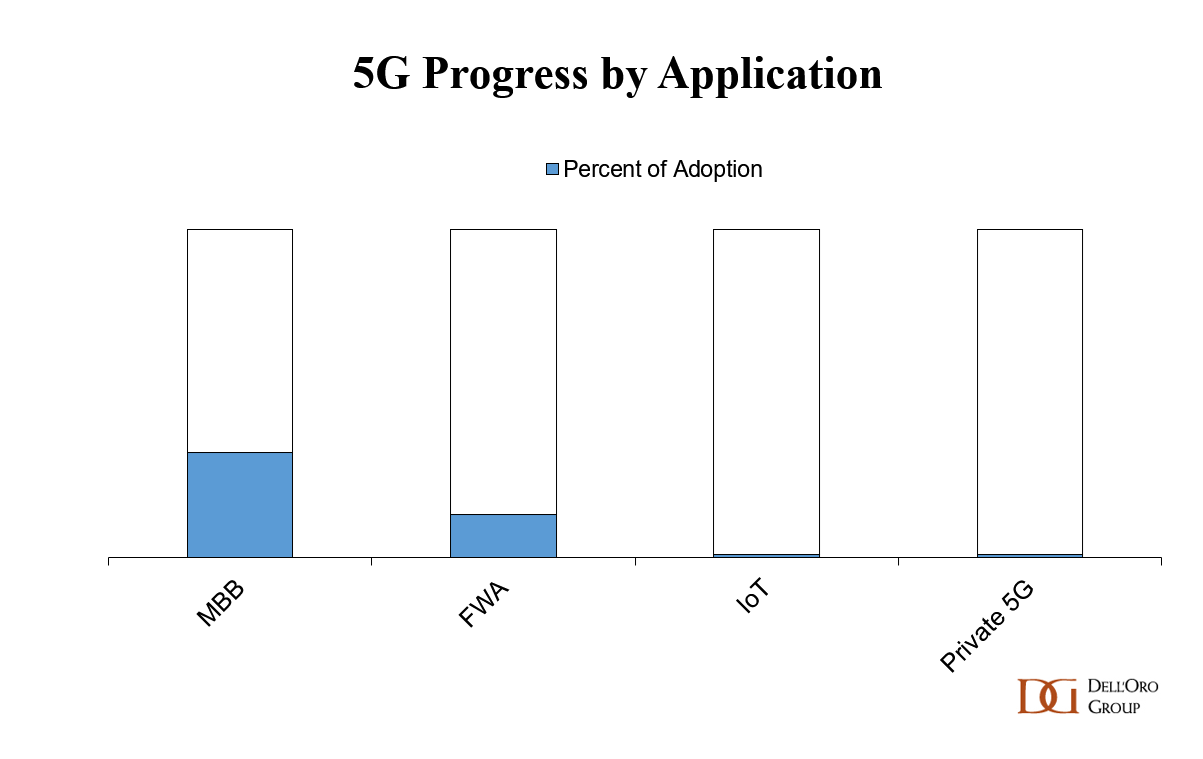 5G Progress by Application

Percent of Adoption

MBB
FWA
IoT
Private 5G

DG DELL'ORO GROUP